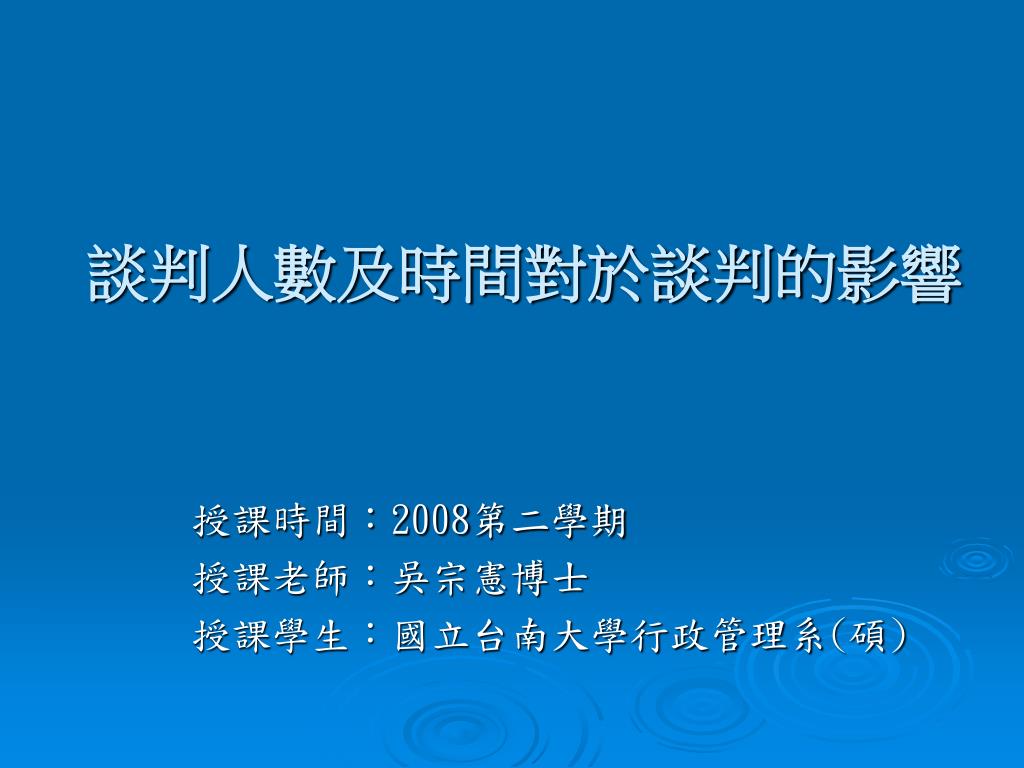 談判人數及時間對於談判的影響

授課時間：2008第二學期
授課老師：吳宗憲博士
授課學生：國立台南大學行政管理系(碩)